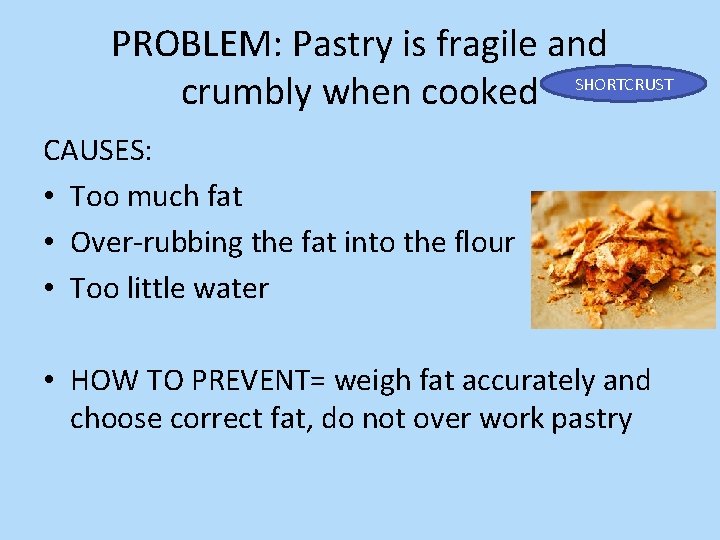 PROBLEM: Pastry is fragile and crumbly when cooked

SHORTCRUST

CAUSES:

• Too much fat
• Over-rubbing the fat into the flour
• Too little water

• HOW TO PREVENT= weigh fat accurately and choose correct fat, do not over work pastry